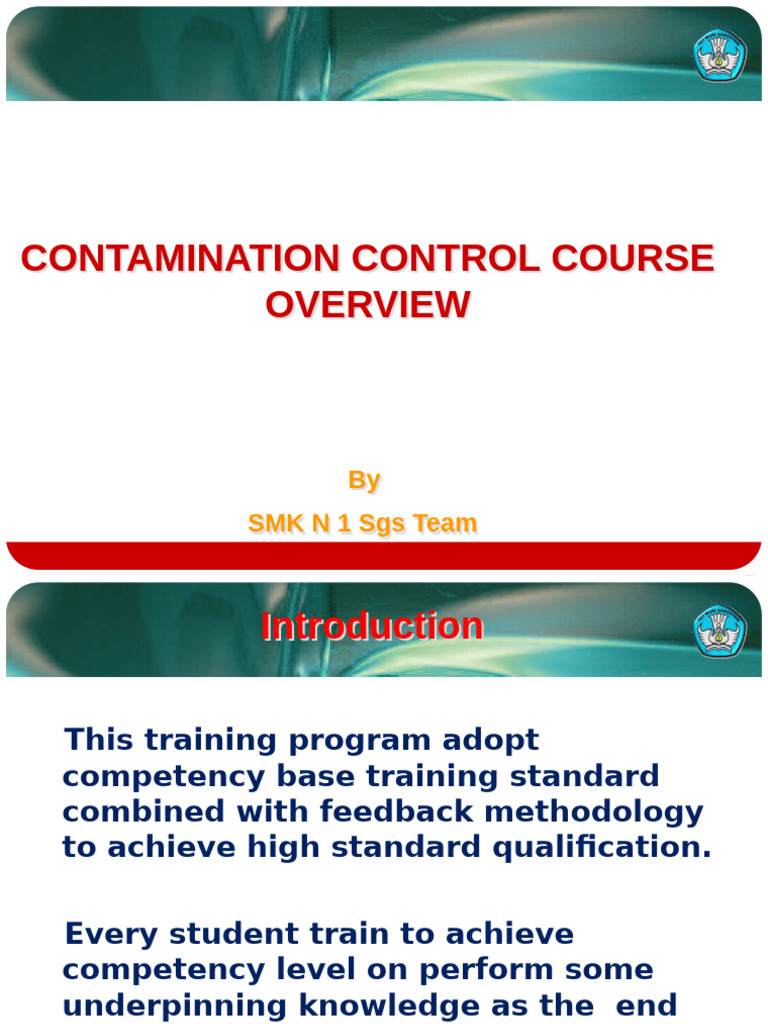 CONTAMINATION CONTROL COURSE OVERVIEW

By

SMK N 1 Sgs Team

Introduction

This training program adopt competency base training standard combined with feedback methodology to achieve high standard qualification.

Every student train to achieve competency level on perform some underpinning knowledge as the end